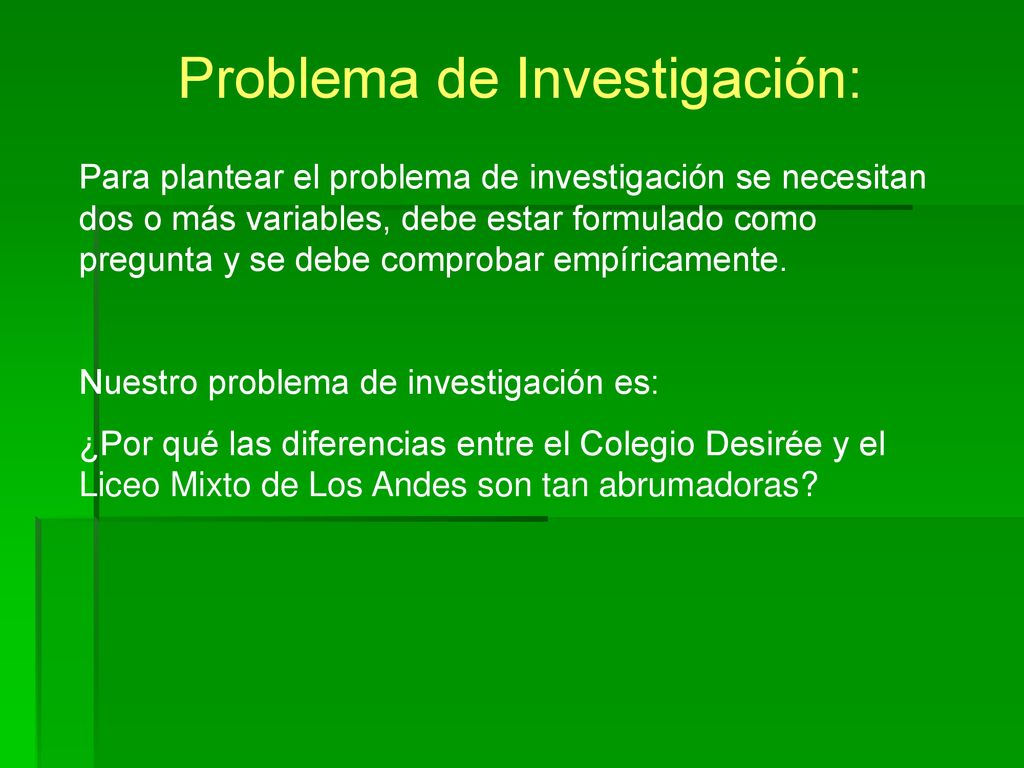 Problema de Investigación:

Para plantear el problema de investigación se necesitan dos o más variables, debe estar formulado como pregunta y se debe comprobar empíricamente.

Nuestro problema de investigación es:

¿Por qué las diferencias entre el Colegio Desirée y el Liceo Mixto de Los Andes son tan abrumadoras?